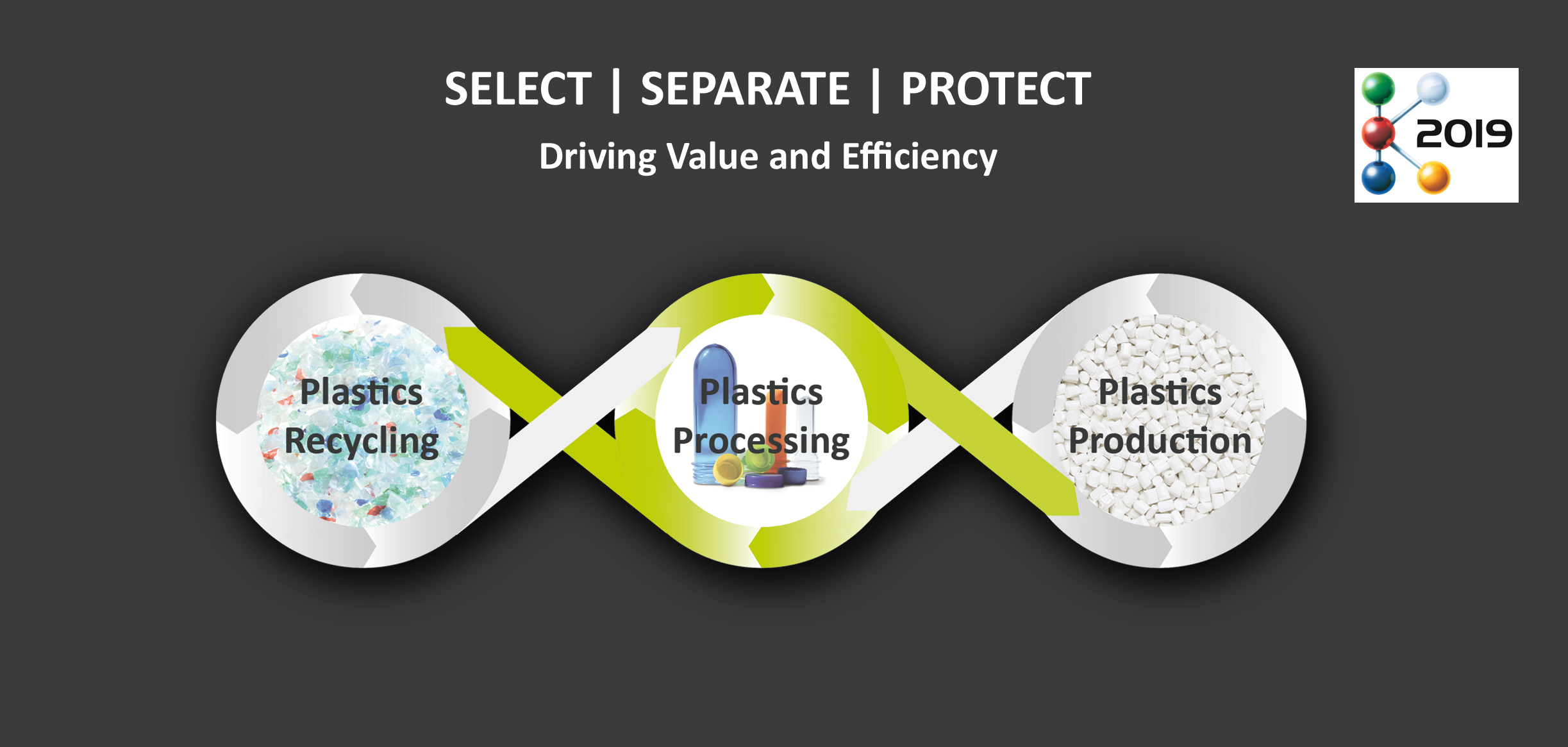 SELECT | SEPARATE | PROTECT

Driving Value and Efficiency

2019

Plastics Recycling

Plastics Processing

Plastics Production